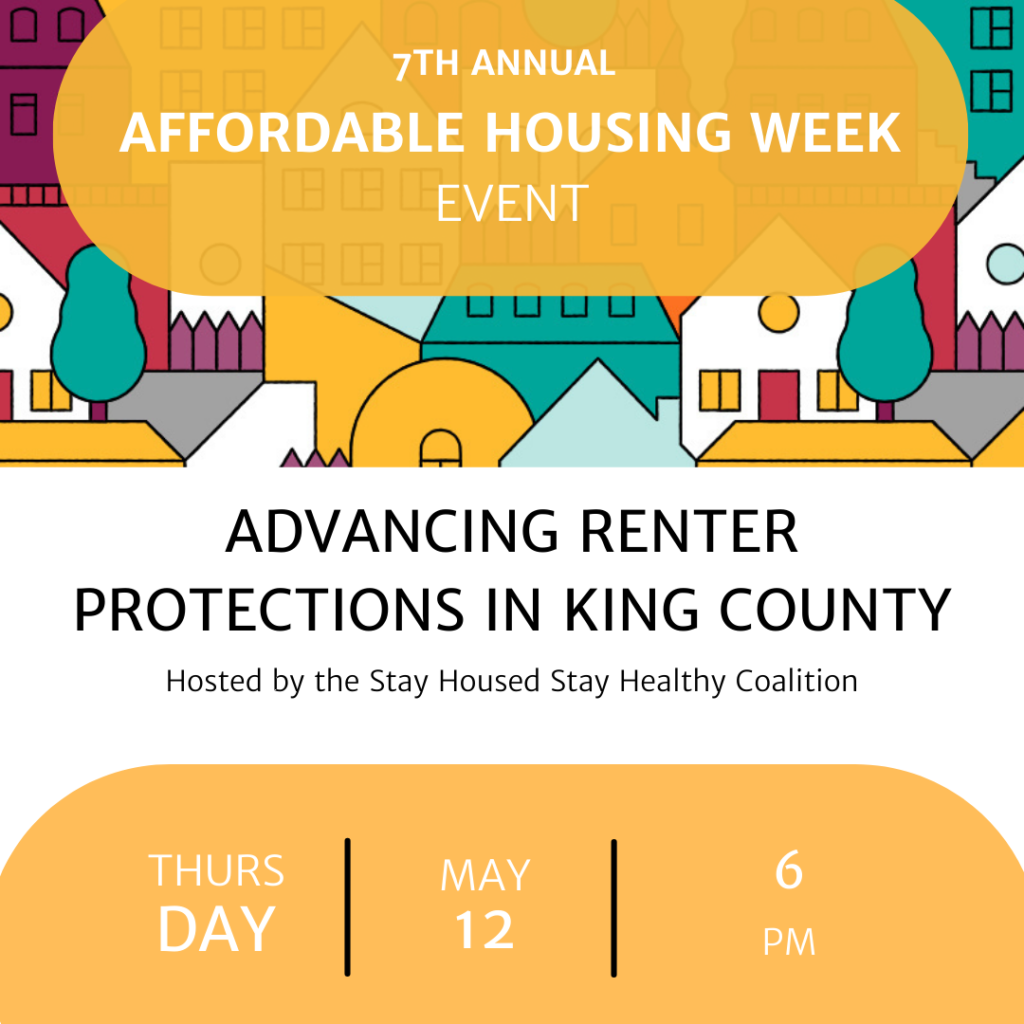 7TH ANNUAL
AFFORDABLE HOUSING WEEK
EVENT

ADVANCING RENTER PROTECTIONS IN KING COUNTY

Hosted by the Stay Housed Stay Healthy Coalition

THURS DAY

MAY 12

6 PM